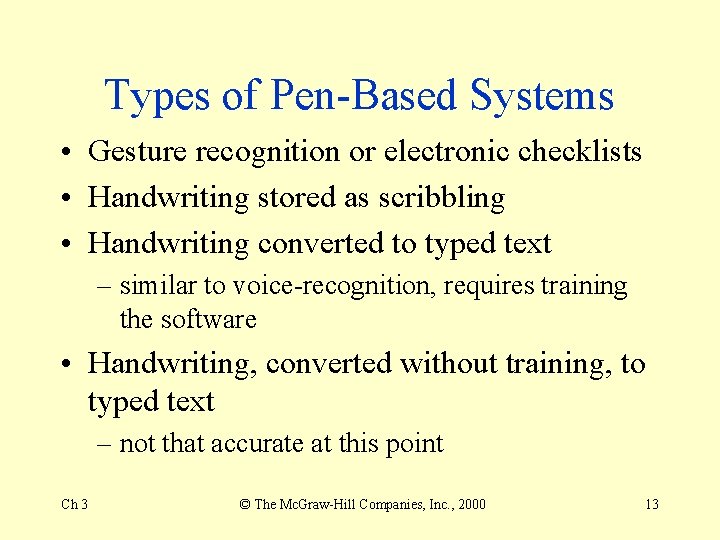 Types of Pen-Based Systems

• Gesture recognition or electronic checklists
• Handwriting stored as scribbling
• Handwriting converted to typed text
– similar to voice-recognition, requires training the software
• Handwriting, converted without training, to typed text
– not that accurate at this point

Ch 3

© The McGraw-Hill Companies, Inc., 2000

13